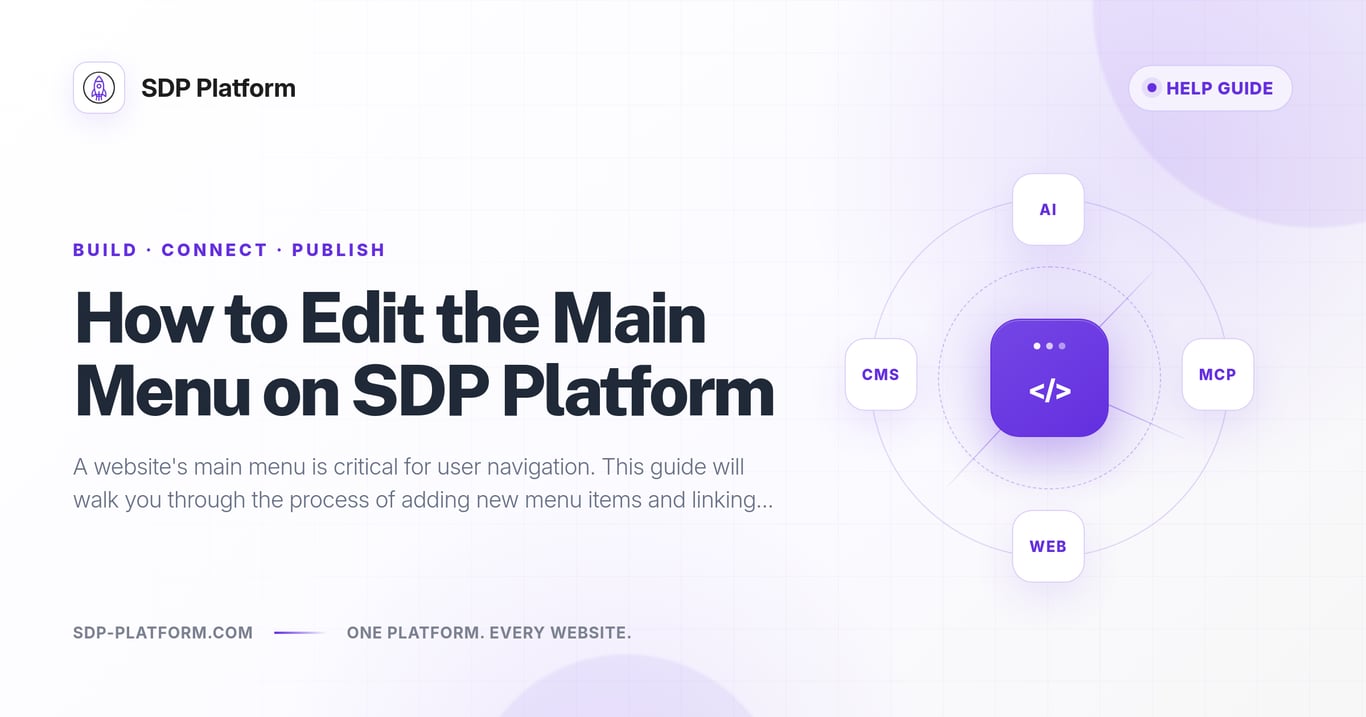 SDP Platform

HELP GUIDE

BUILD · CONNECT · PUBLISH

How to Edit the Main Menu on SDP Platform

A website's main menu is critical for user navigation. This guide will walk you through the process of adding new menu items and linking...

AI

CMS

</>

MCP

WEB

SDP-PLATFORM.COM

ONE PLATFORM. EVERY WEBSITE.